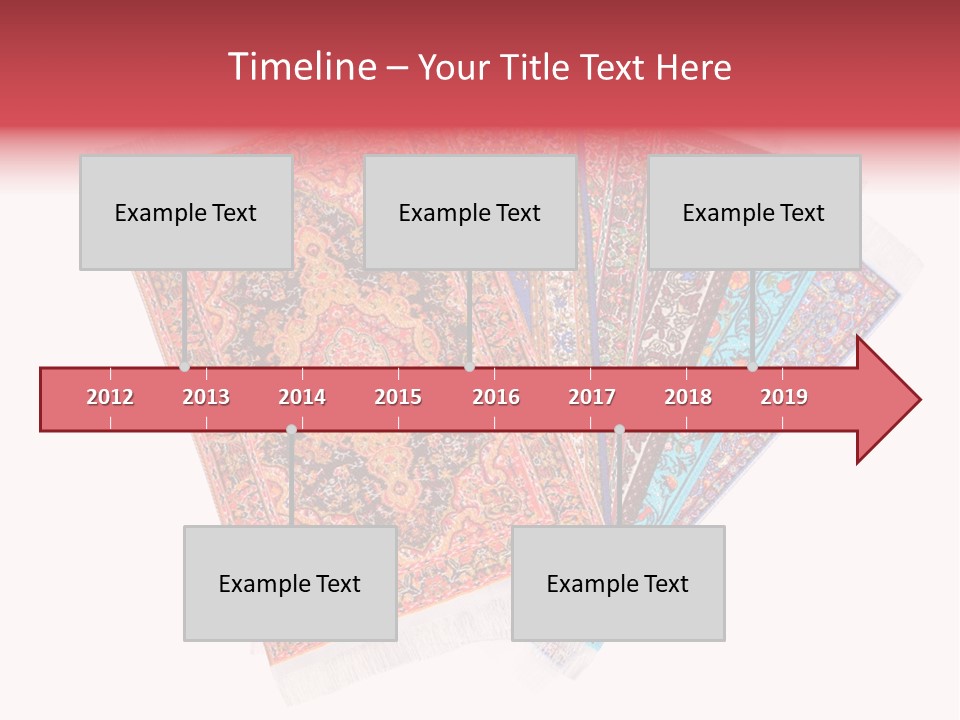 Timeline – Your Title Text Here

Example Text

Example Text

Example Text

2012 2013 2014 2015 2016 2017 2018 2019

Example Text

Example Text